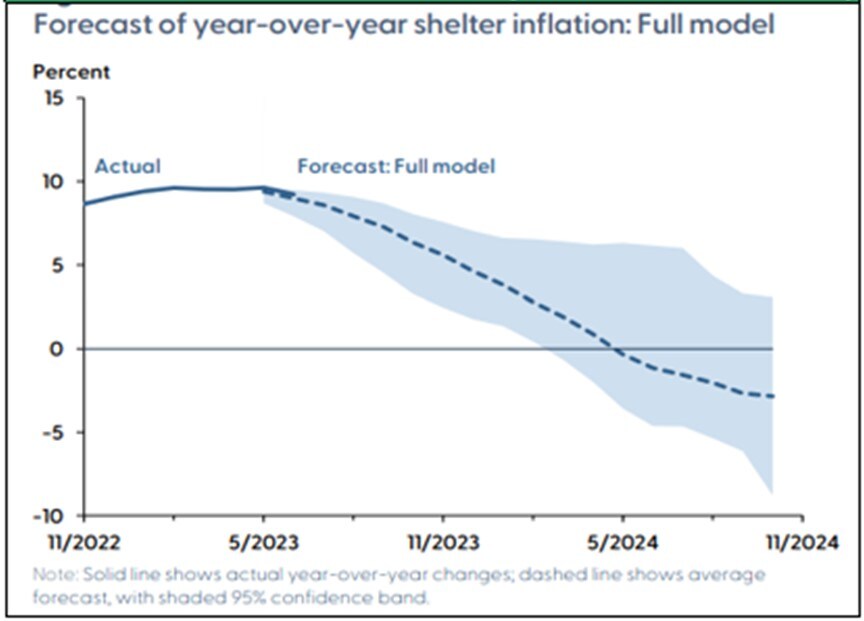 Forecast of year-over-year shelter inflation: Full model

Percent

15

10

5

0

-5

-10

Actual

Forecast: Full model

11/2022

5/2023

11/2023

5/2024

11/2024

Note: Solid line shows actual year-over-year changes; dashed line shows average forecast, with shaded 95% confidence band.